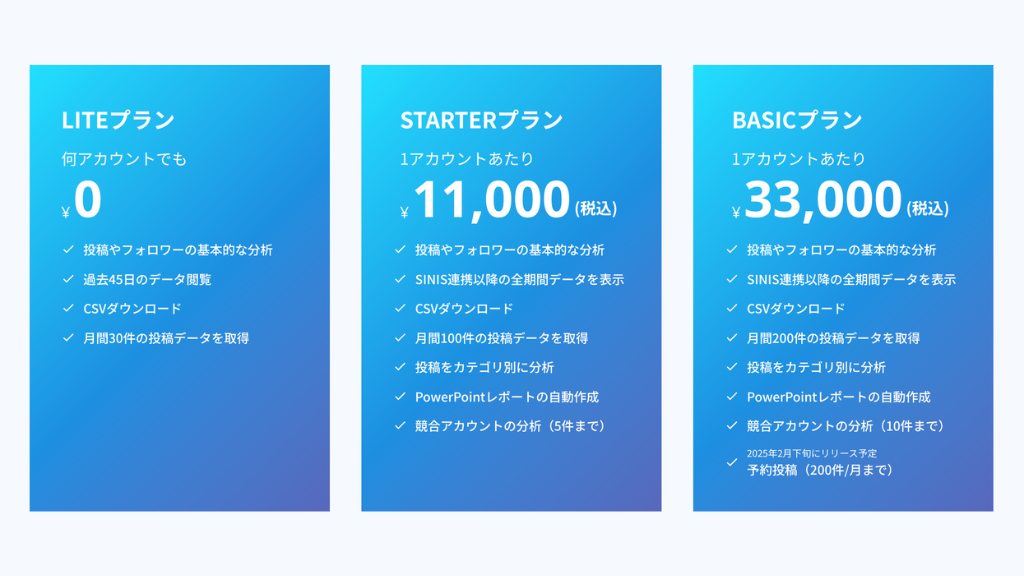 LITEプラン

何アカウントでも

¥ 0

✓ 投稿やフォロワーの基本的な分析
✓ 過去45日のデータ閲覧
✓ CSVダウンロード
✓ 月間30件の投稿データを取得

STARTERプラン

1アカウントあたり

¥ 11,000 (税込)

✓ 投稿やフォロワーの基本的な分析
✓ SINIS連携以降の全期間データを表示
✓ CSVダウンロード
✓ 月間100件の投稿データを取得
✓ 投稿をカテゴリ別に分析
✓ PowerPointレポートの自動作成
✓ 競合アカウントの分析（5件まで）

BASICプラン

1アカウントあたり

¥ 33,000 (税込)

✓ 投稿やフォロワーの基本的な分析
✓ SINIS連携以降の全期間データを表示
✓ CSVダウンロード
✓ 月間200件の投稿データを取得
✓ 投稿をカテゴリ別に分析
✓ PowerPointレポートの自動作成
✓ 競合アカウントの分析（10件まで）
✓ 2025年2月下旬にリリース予定
予約投稿（200件/月まで）